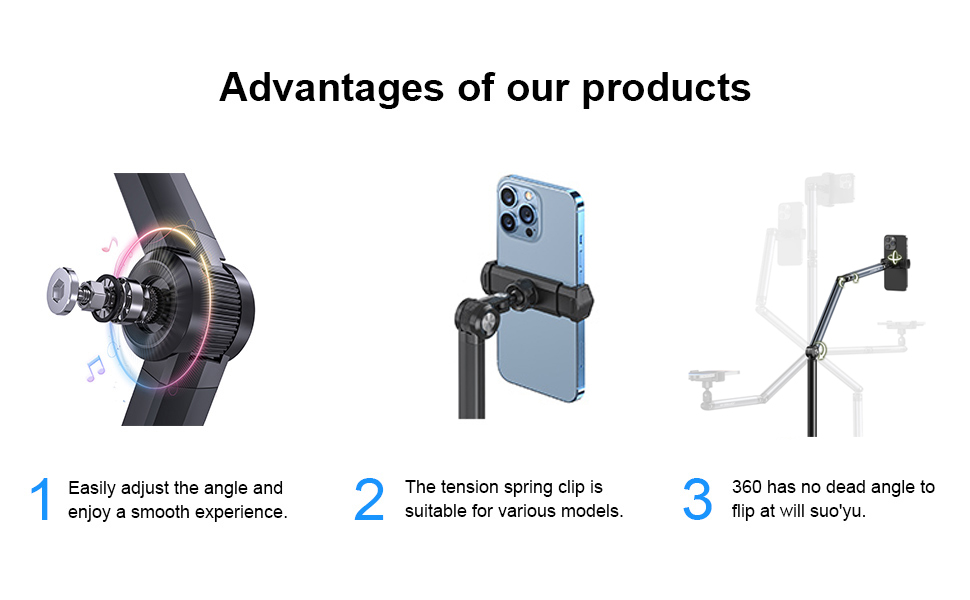 Advantages of our products

1 Easily adjust the angle and enjoy a smooth experience.

2 The tension spring clip is suitable for various models.

3 360 has no dead angle to flip at will suo'yu.